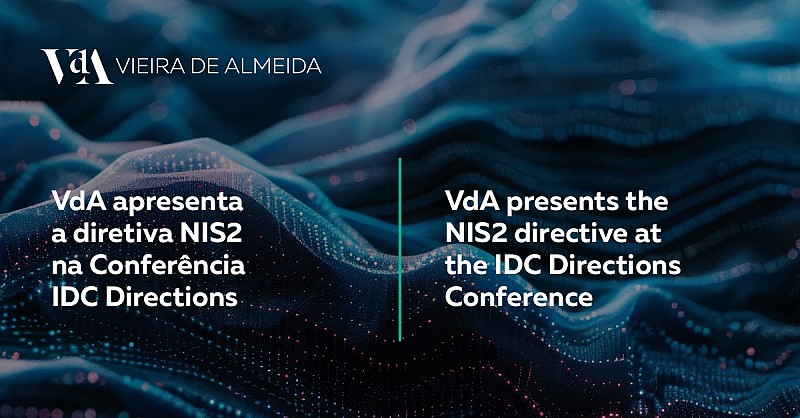 VdA VIEIRA DE ALMEIDA

VdA apresenta a diretiva NIS2 na Conferência IDC Directions

VdA presents the NIS2 directive at the IDC Directions Conference